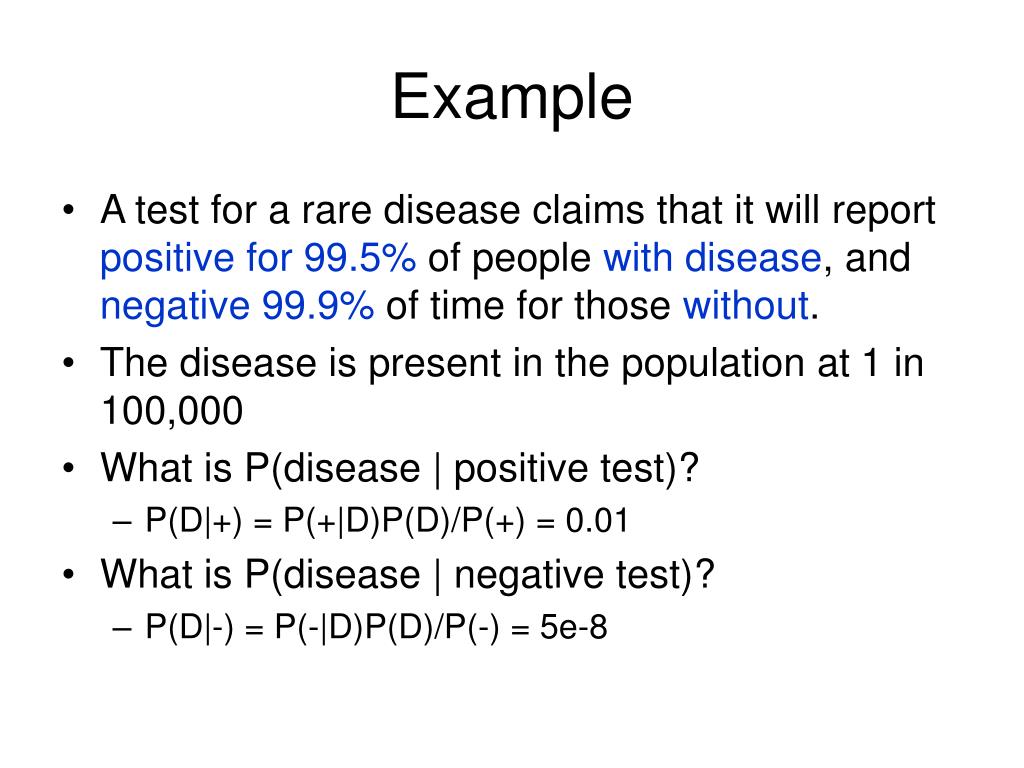 Example

• A test for a rare disease claims that it will report positive for 99.5% of people with disease, and negative 99.9% of time for those without.
• The disease is present in the population at 1 in 100,000
• What is P(disease | positive test)?
  – $P(D|+) = P(+|D)P(D)/P(+) = 0.01$
• What is P(disease | negative test)?
  – $P(D|-) = P(-|D)P(D)/P(-) = 5e-8$